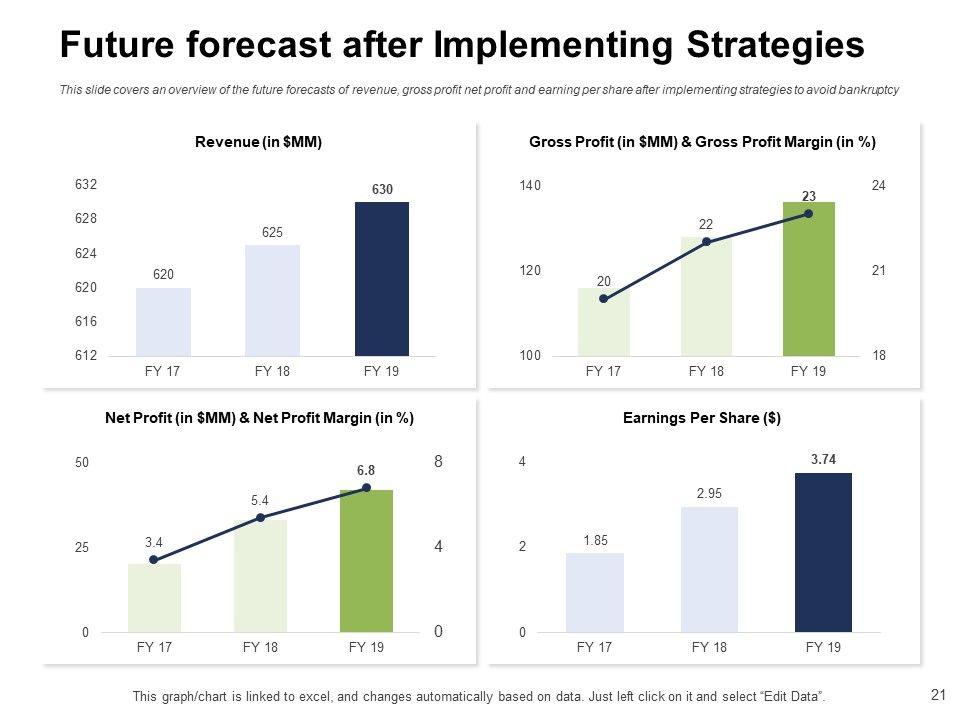 Future forecast after Implementing Strategies

This slide covers an overview of the future forecasts of revenue, gross profit net profit and earning per share after implementing strategies to avoid bankruptcy

Revenue (in $MM)

632
628
624
620
616
612

620
625
630

FY 17 FY 18 FY 19

Gross Profit (in $MM) & Gross Profit Margin (in %)

140
120
100

24
21
18

20
22
23

FY 17 FY 18 FY 19

Net Profit (in $MM) & Net Profit Margin (in %)

50
25
0

8
4
0

3.4
5.4
6.8

FY 17 FY 18 FY 19

Earnings Per Share ($)

4
2
0

1.85
2.95
3.74

FY 17 FY 18 FY 19

This graph/chart is linked to excel, and changes automatically based on data. Just left click on it and select "Edit Data".

21